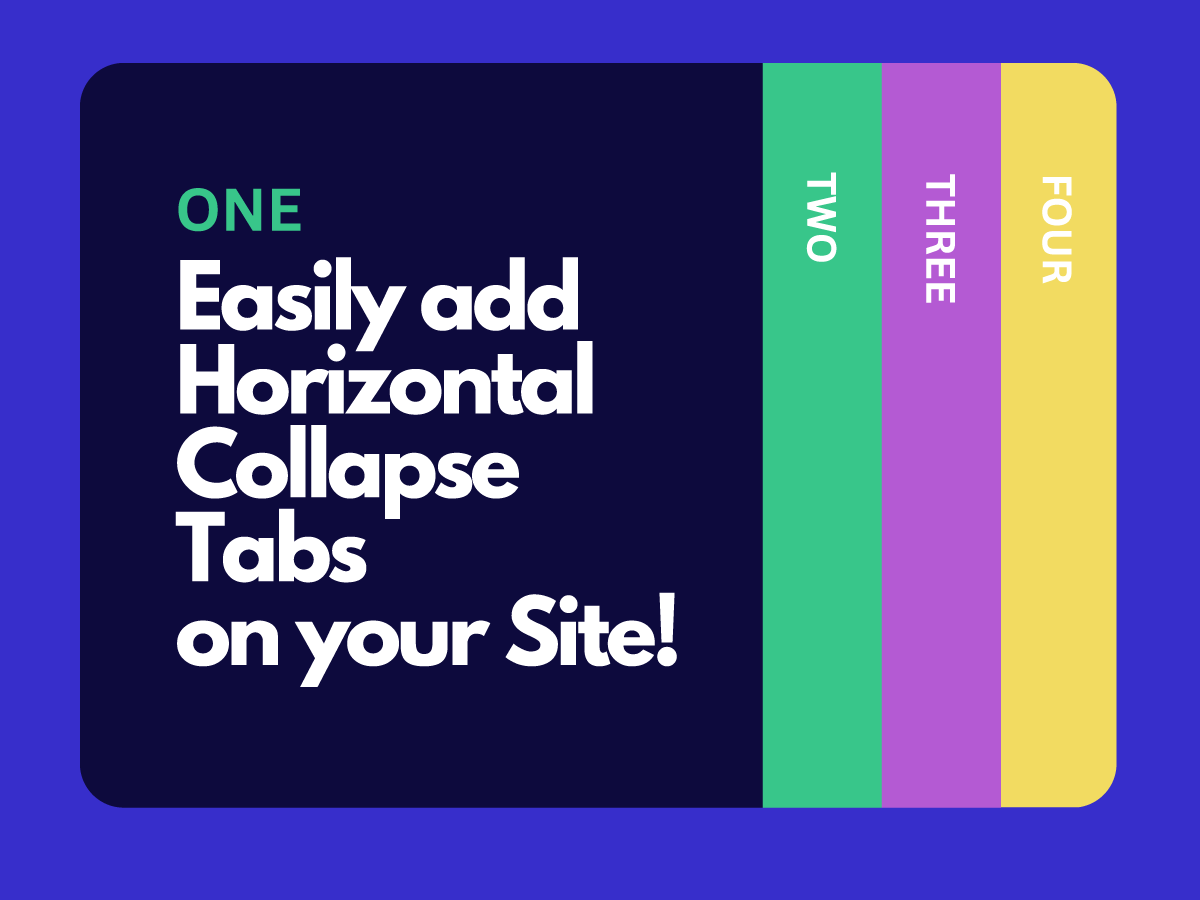 ONE
Easily add Horizontal Collapse Tabs on your Site!

TWO

THREE

FOUR